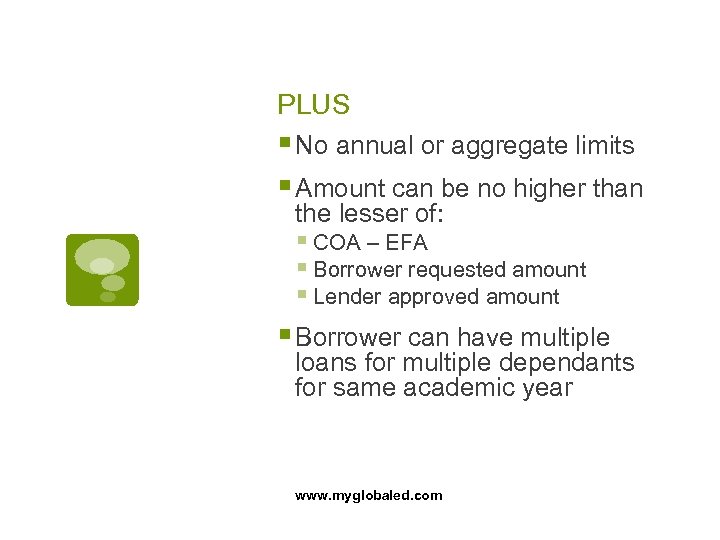 PLUS

- No annual or aggregate limits
- Amount can be no higher than the lesser of:
  - COA – EFA
  - Borrower requested amount
  - Lender approved amount
- Borrower can have multiple loans for multiple dependants for same academic year

www.myglobaled.com